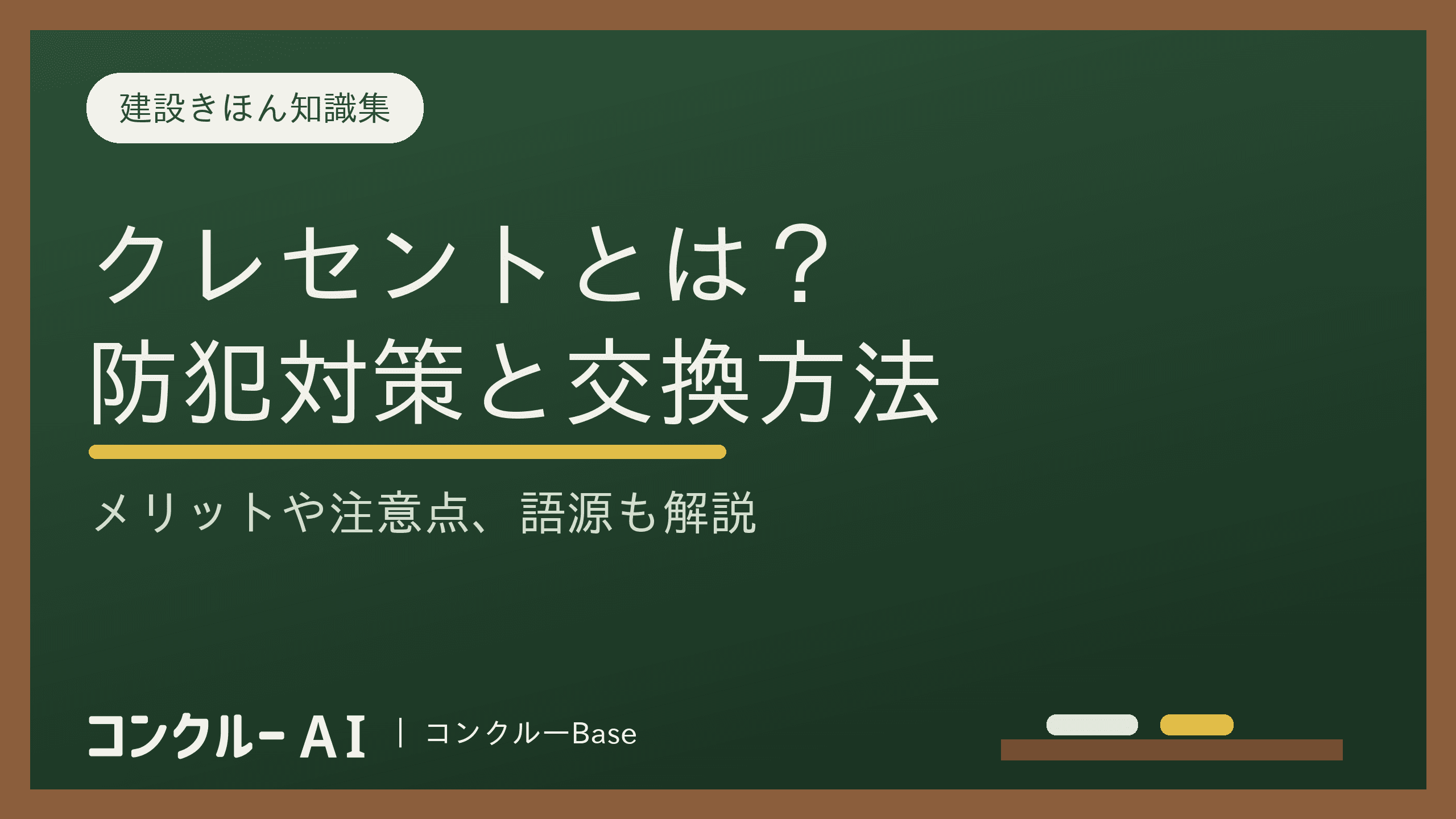 建設きほん知識集

クレセントとは？
防犯対策と交換方法

メリットや注意点、語源も解説

コンクルー AI | コンクルーBase